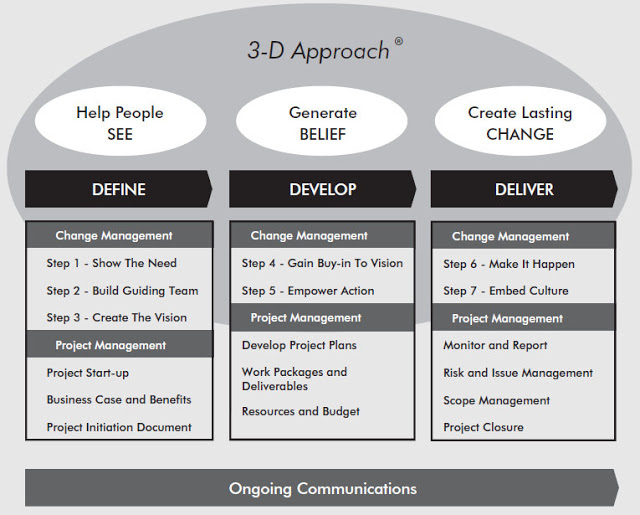 3-D Approach®

Help People SEE

Generate BELIEF

Create Lasting CHANGE

DEFINE

Change Management

Step 1 - Show The Need

Step 2 - Build Guiding Team

Step 3 - Create The Vision

Project Management

Project Start-up

Business Case and Benefits

Project Initiation Document

DEVELOP

Change Management

Step 4 - Gain Buy-in To Vision

Step 5 - Empower Action

Project Management

Develop Project Plans

Work Packages and Deliverables

Resources and Budget

DELIVER

Change Management

Step 6 - Make It Happen

Step 7 - Embed Culture

Project Management

Monitor and Report

Risk and Issue Management

Scope Management

Project Closure

Ongoing Communications